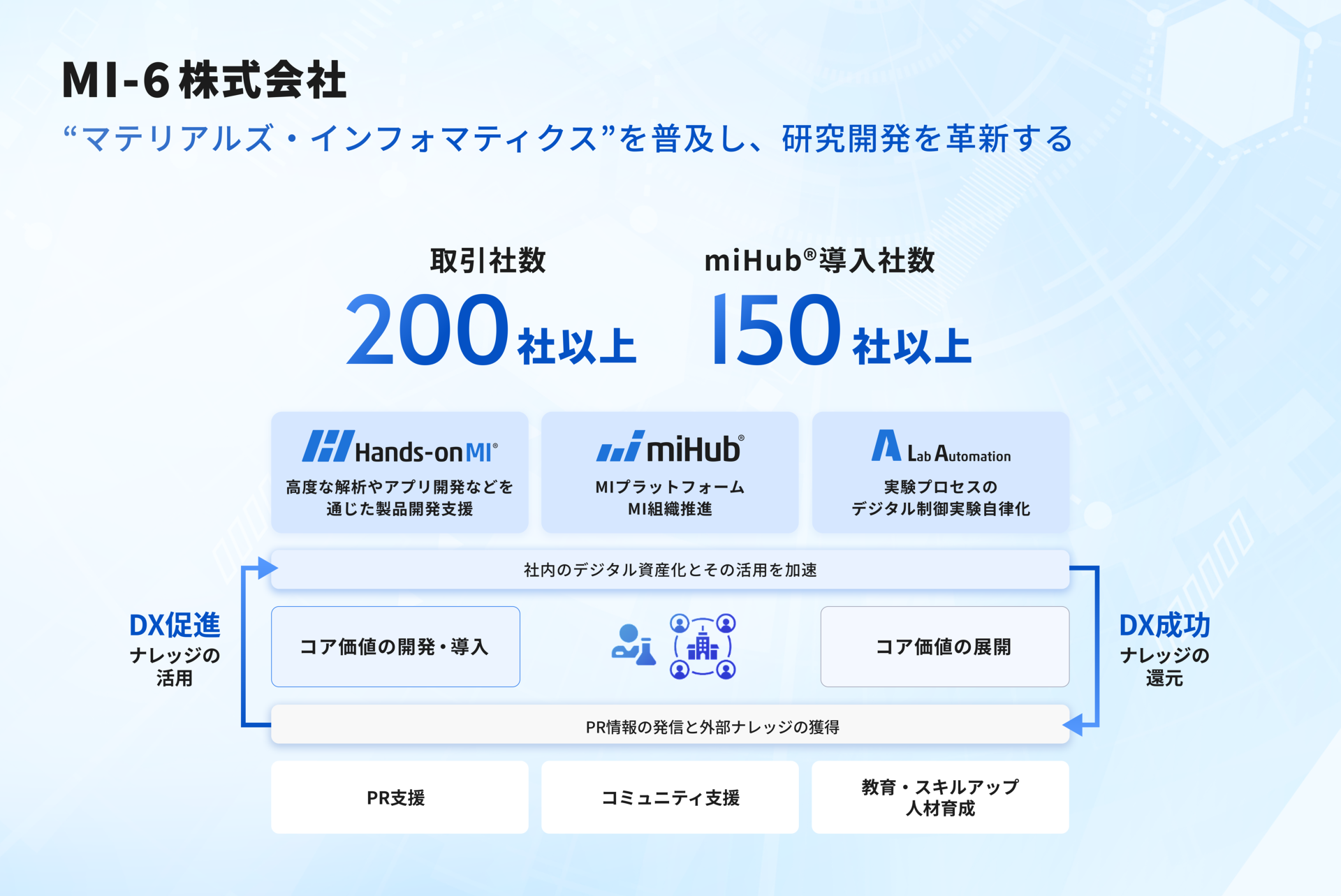 MI-6 株式会社

“マテリアルズ・インフォマティクス”を普及し、研究開発を革新する

取引社数
200 社以上

miHub®導入社数
150 社以上

Hands-on MI®
高度な解析やアプリ開発などを通じた製品開発支援

miHub®
MIプラットフォーム
MI組織推進

Lab Automation
実験プロセスの
デジタル制御実験自律化

社内のデジタル資産化とその活用を加速

DX促進
ナレッジの活用

コア価値の開発・導入

コア価値の展開

DX成功
ナレッジの還元

PR情報の発信と外部ナレッジの獲得

PR支援

コミュニティ支援

教育・スキルアップ
人材育成